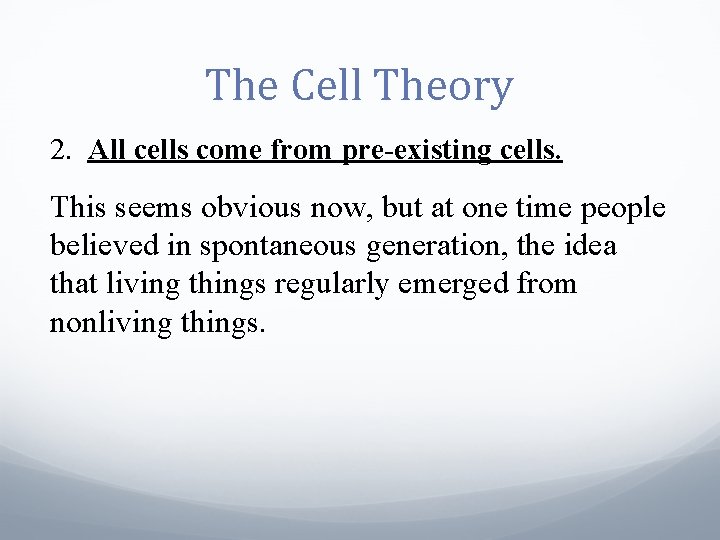 The Cell Theory

2. All cells come from pre-existing cells.

This seems obvious now, but at one time people believed in spontaneous generation, the idea that living things regularly emerged from nonliving things.